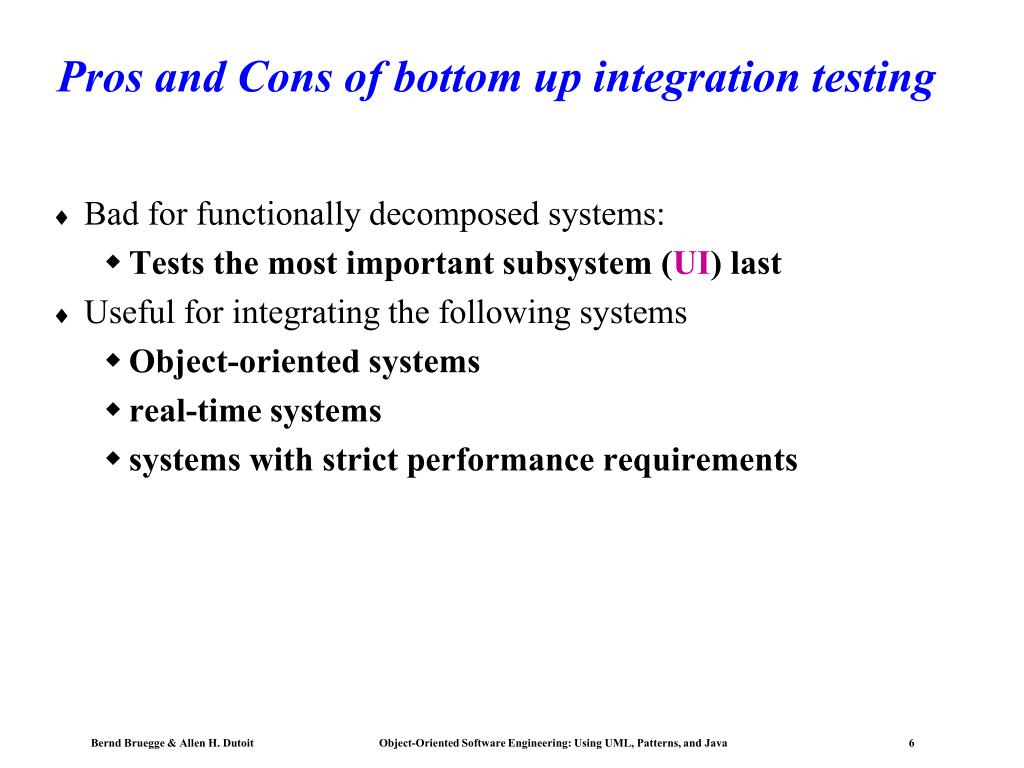 Pros and Cons of bottom up integration testing

♦ Bad for functionally decomposed systems:
    ◆ Tests the most important subsystem (UI) last
♦ Useful for integrating the following systems
    ◆ Object-oriented systems
    ◆ real-time systems
    ◆ systems with strict performance requirements

Bernd Bruegge & Allen H. Dutoit    Object-Oriented Software Engineering: Using UML, Patterns, and Java    6